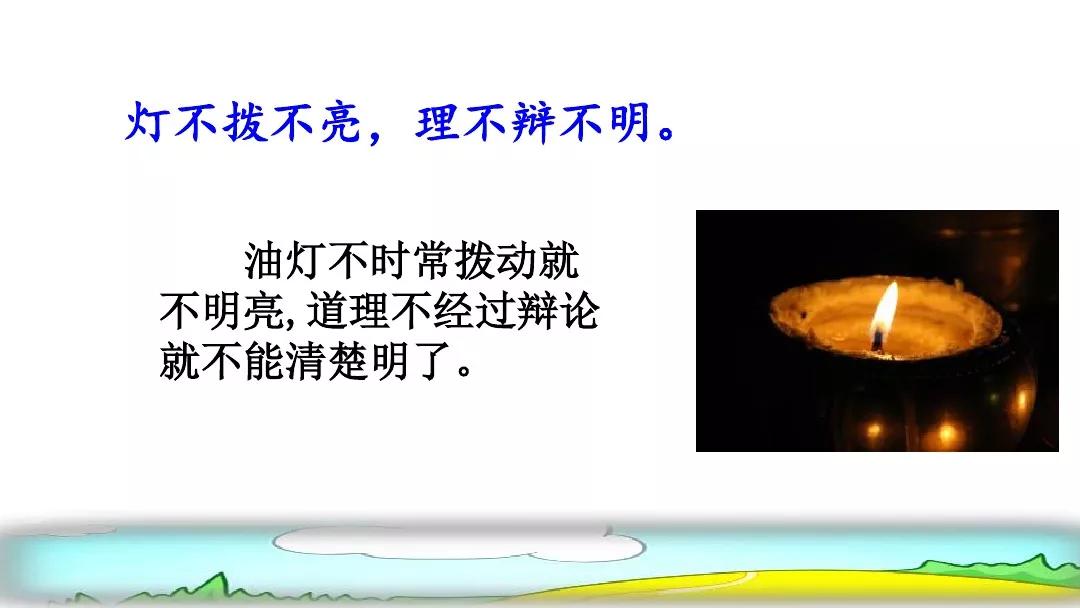 灯不拨不亮，理不辩不明。

油灯不时常拨动就不明亮,道理不经过辩论就不能清楚明了。